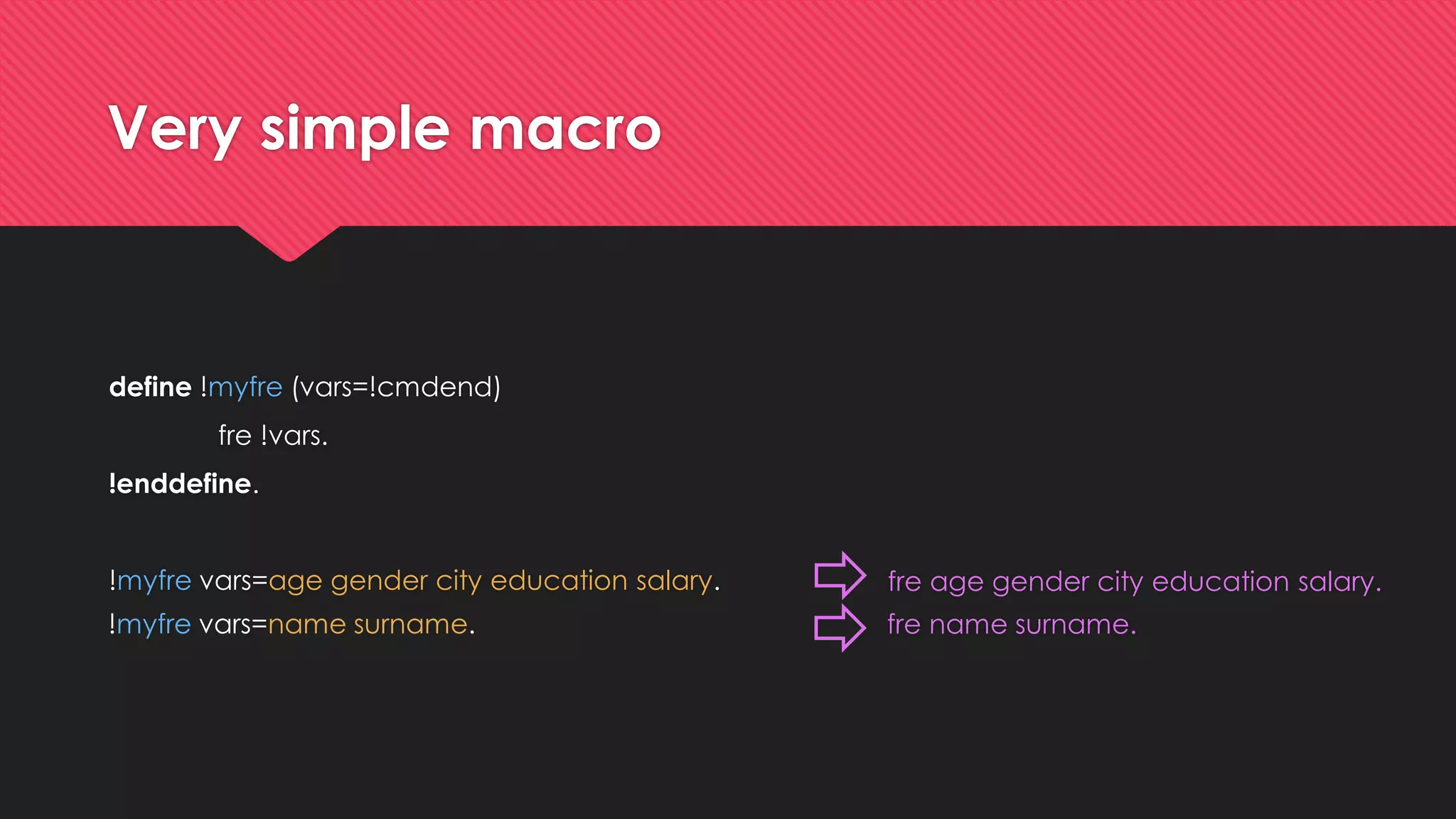 Very simple macro

define !myfre (vars=!cmdend)
fre !vars.
!enddefine.

!myfre vars=age gender city education salary.
!myfre vars=name surname.

fre age gender city education salary.
fre name surname.